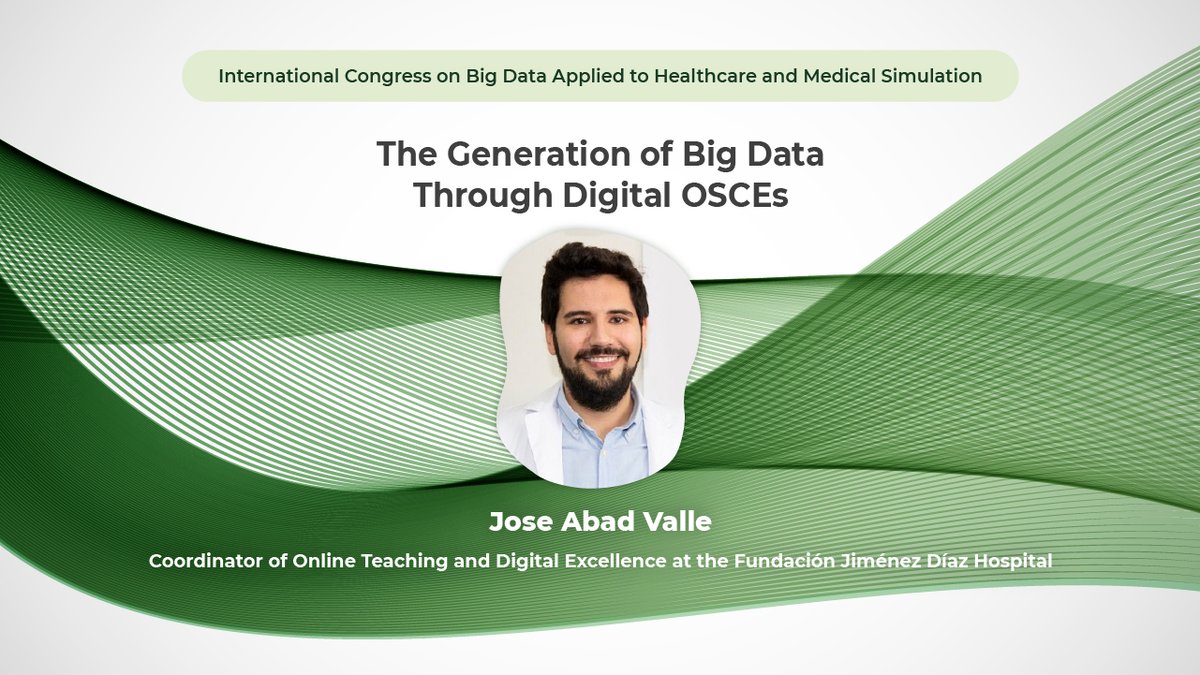 International Congress on Big Data Applied to Healthcare and Medical Simulation

The Generation of Big Data Through Digital OSCEs

Jose Abad Valle

Coordinator of Online Teaching and Digital Excellence at the Fundación Jiménez Díaz Hospital